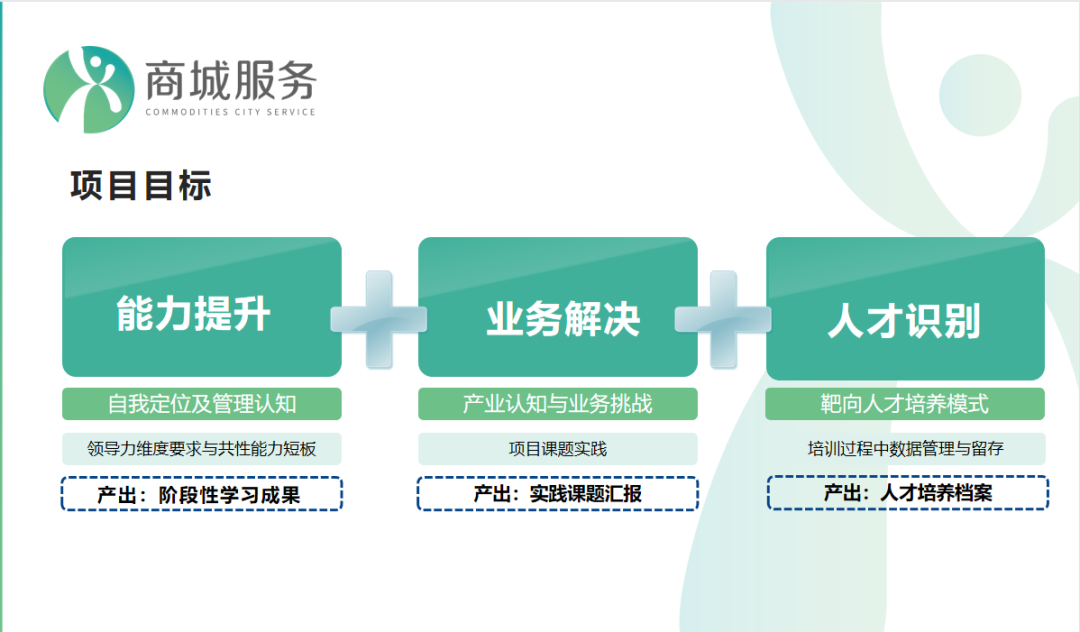 商城服务
COMMODITIES CITY SERVICE

项目目标

能力提升

自我定位及管理认知

领导力维度要求与共性能力短板

产出：阶段性学习成果

业务解决

产业认知与业务挑战

项目课题实践

产出：实践课题汇报

人才识别

靶向人才培养模式

培训过程中数据管理与留存

产出：人才培养档案